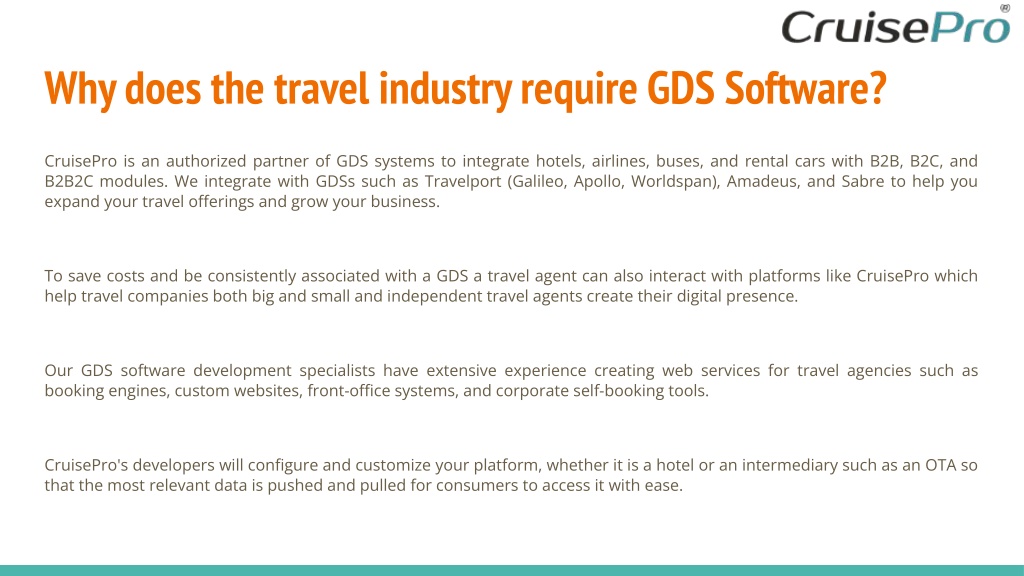 CruisePro®

Why does the travel industry require GDS Software?

CruisePro is an authorized partner of GDS systems to integrate hotels, airlines, buses, and rental cars with B2B, B2C, and B2B2C modules. We integrate with GDSs such as Travelport (Galileo, Apollo, Worldspan), Amadeus, and Sabre to help you expand your travel offerings and grow your business.

To save costs and be consistently associated with a GDS a travel agent can also interact with platforms like CruisePro which help travel companies both big and small and independent travel agents create their digital presence.

Our GDS software development specialists have extensive experience creating web services for travel agencies such as booking engines, custom websites, front-office systems, and corporate self-booking tools.

CruisePro's developers will configure and customize your platform, whether it is a hotel or an intermediary such as an OTA so that the most relevant data is pushed and pulled for consumers to access it with ease.